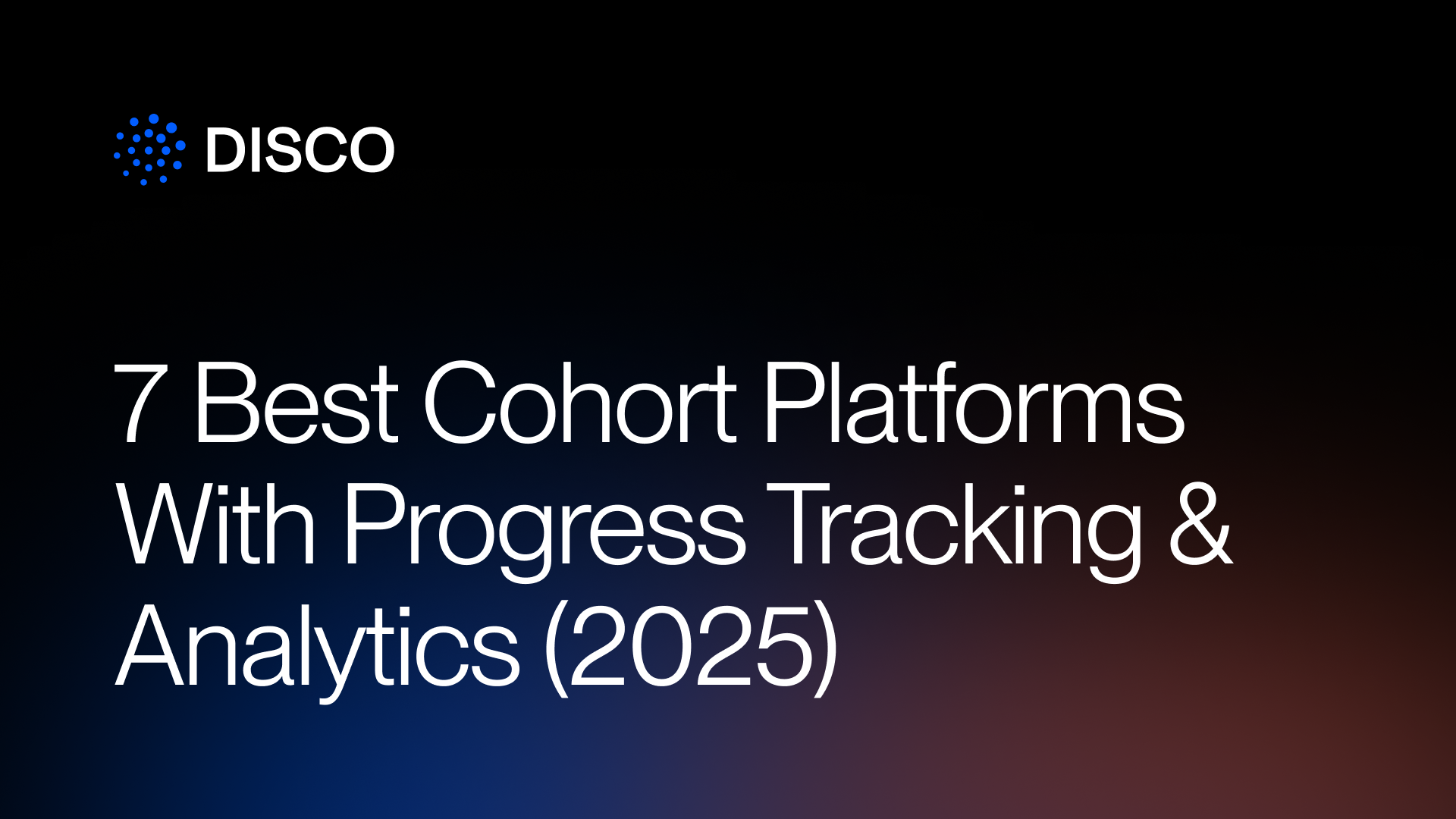 DISCO

7 Best Cohort Platforms With Progress Tracking & Analytics (2025)